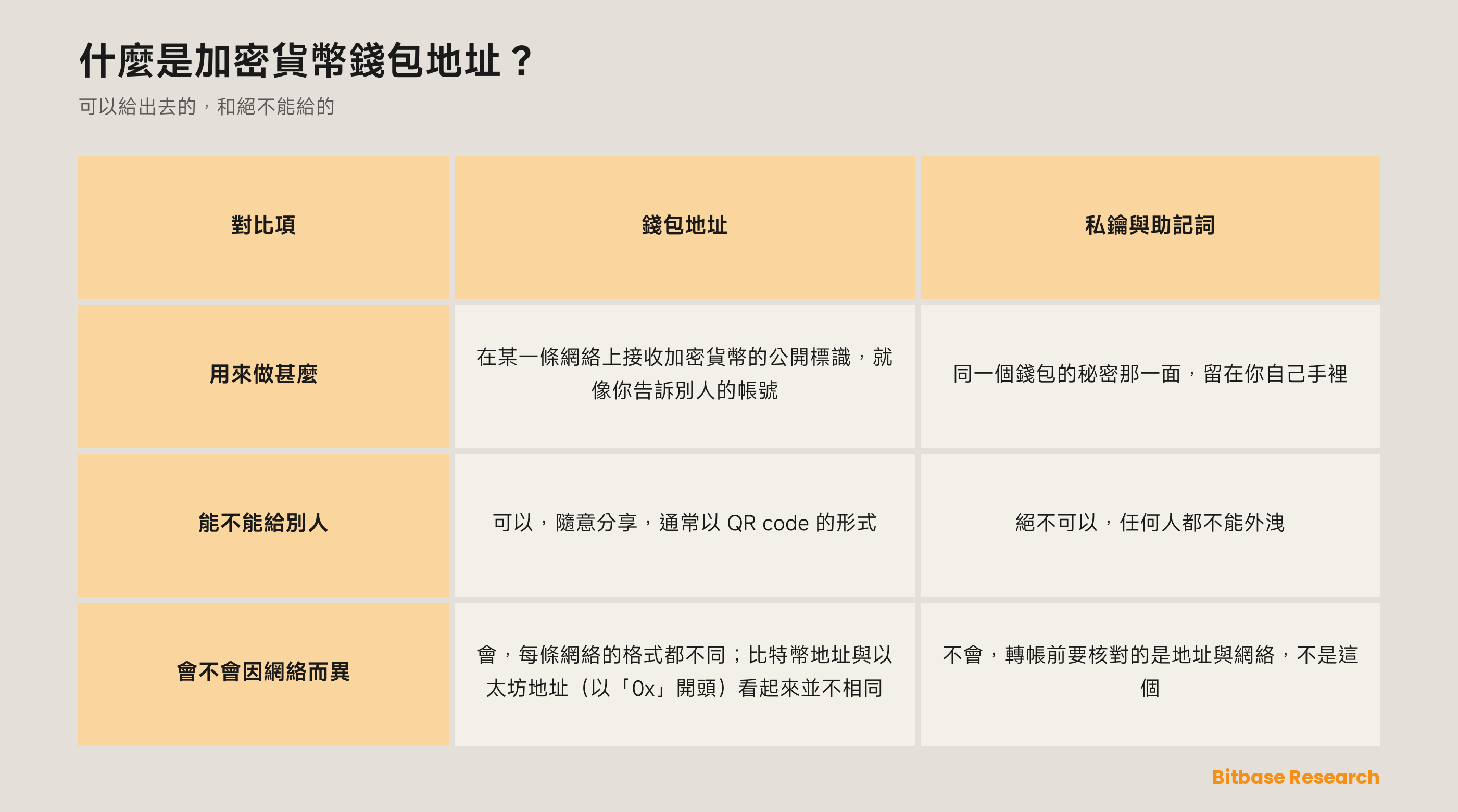 什麼是加密貨幣錢包地址？

可以給出去的，和絕不能給的

| 對比項 | 錢包地址 | 私鑰與助記詞 |
|---|---|---|
| 用來做甚麼 | 在某一條網絡上接收加密貨幣的公開標識，就像你告訴別人的帳號 | 同一個錢包的秘密那一面，留在你自己手裡 |
| 能不能給別人 | 可以，隨意分享，通常以 QR code 的形式 | 絕不可以，任何人都不能外洩 |
| 會不會因網絡而異 | 會，每條網絡的格式都不同；比特幣地址與以太坊地址（以「0x」開頭）看起來並不相同 | 不會，轉帳前要核對的是地址與網絡，不是這個 |

Bitbase Research